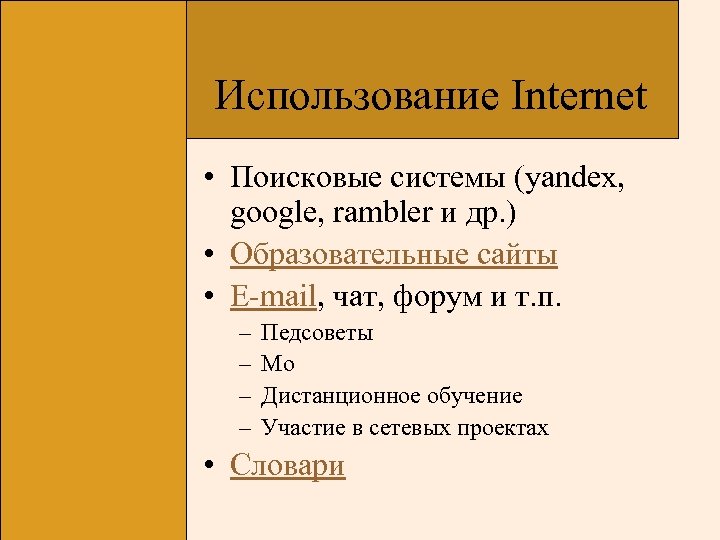 Использование Internet

• Поисковые системы (yandex, google, rambler и др.)
• Образовательные сайты
• E-mail, чат, форум и т.п.
– Педсоветы
– Мо
– Дистанционное обучение
– Участие в сетевых проектах
• Словари